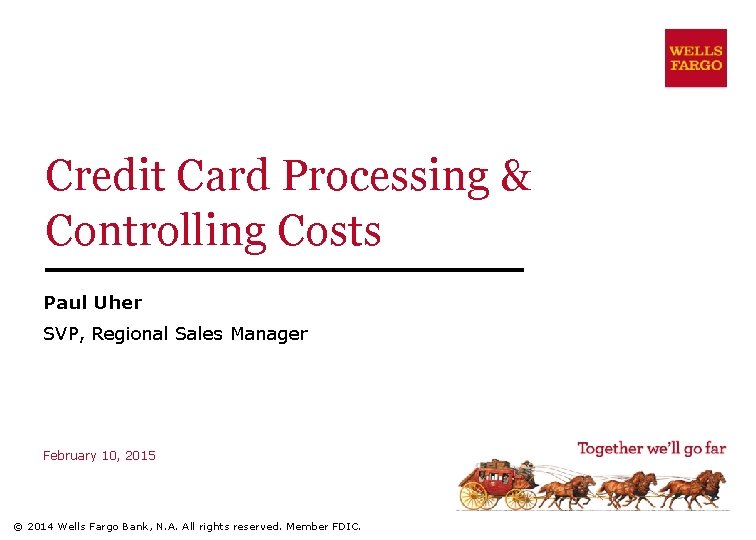 WELLS FARGO

Credit Card Processing & Controlling Costs

Paul Uher

SVP, Regional Sales Manager

February 10, 2015

Together we'll go far

© 2014 Wells Fargo Bank, N.A. All rights reserved. Member FDIC.